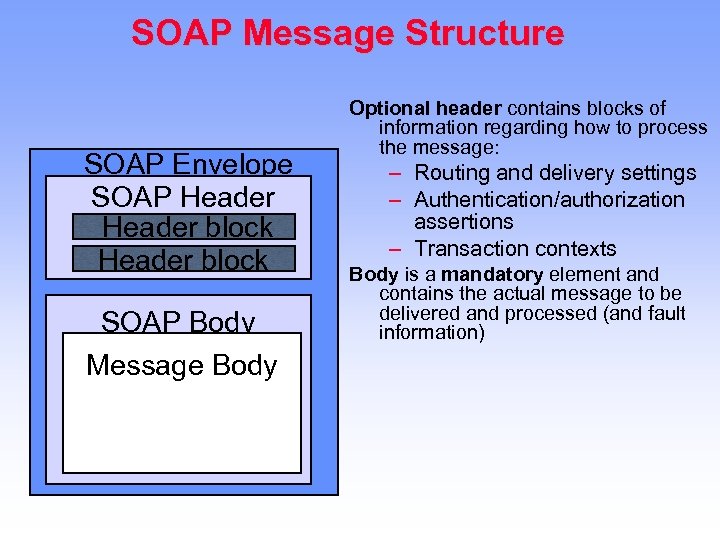 SOAP Message Structure

SOAP Envelope

SOAP Header

Header block

Header block

SOAP Body

Message Body

Optional header contains blocks of information regarding how to process the message:

– Routing and delivery settings
– Authentication/authorization assertions
– Transaction contexts

Body is a mandatory element and contains the actual message to be delivered and processed (and fault information)